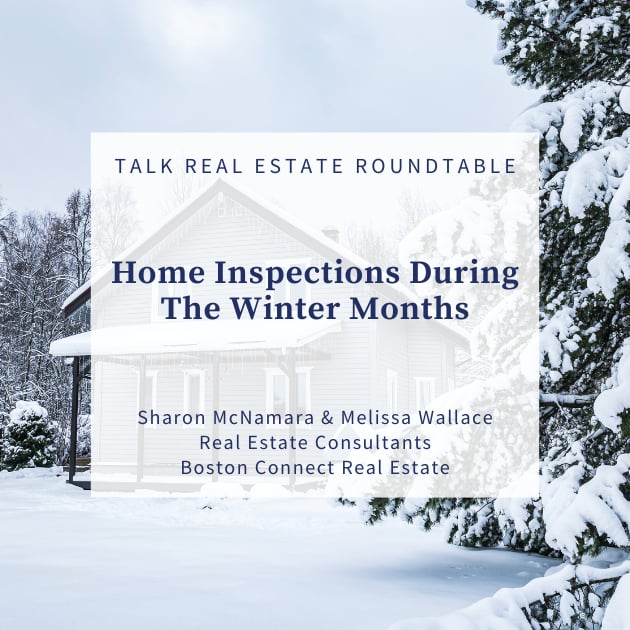 TALK REAL ESTATE ROUNDTABLE

Home Inspections During The Winter Months

Sharon McNamara & Melissa Wallace
Real Estate Consultants
Boston Connect Real Estate